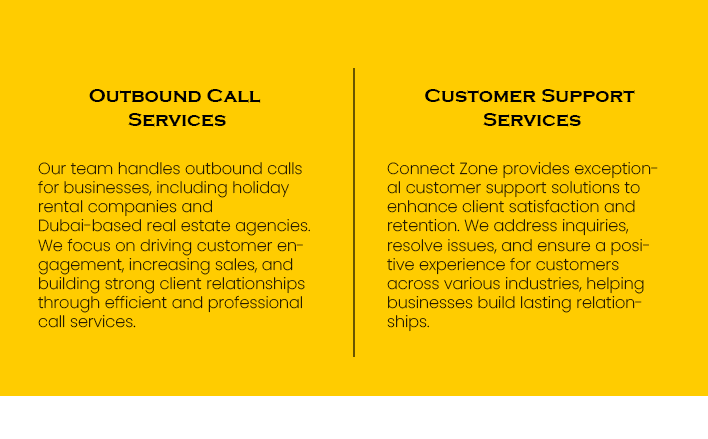 Outbound Call Services

Our team handles outbound calls for businesses, including holiday rental companies and Dubai-based real estate agencies. We focus on driving customer engagement, increasing sales, and building strong client relationships through efficient and professional call services.

Customer Support Services

Connect Zone provides exceptional customer support solutions to enhance client satisfaction and retention. We address inquiries, resolve issues, and ensure a positive experience for customers across various industries, helping businesses build lasting relationships.